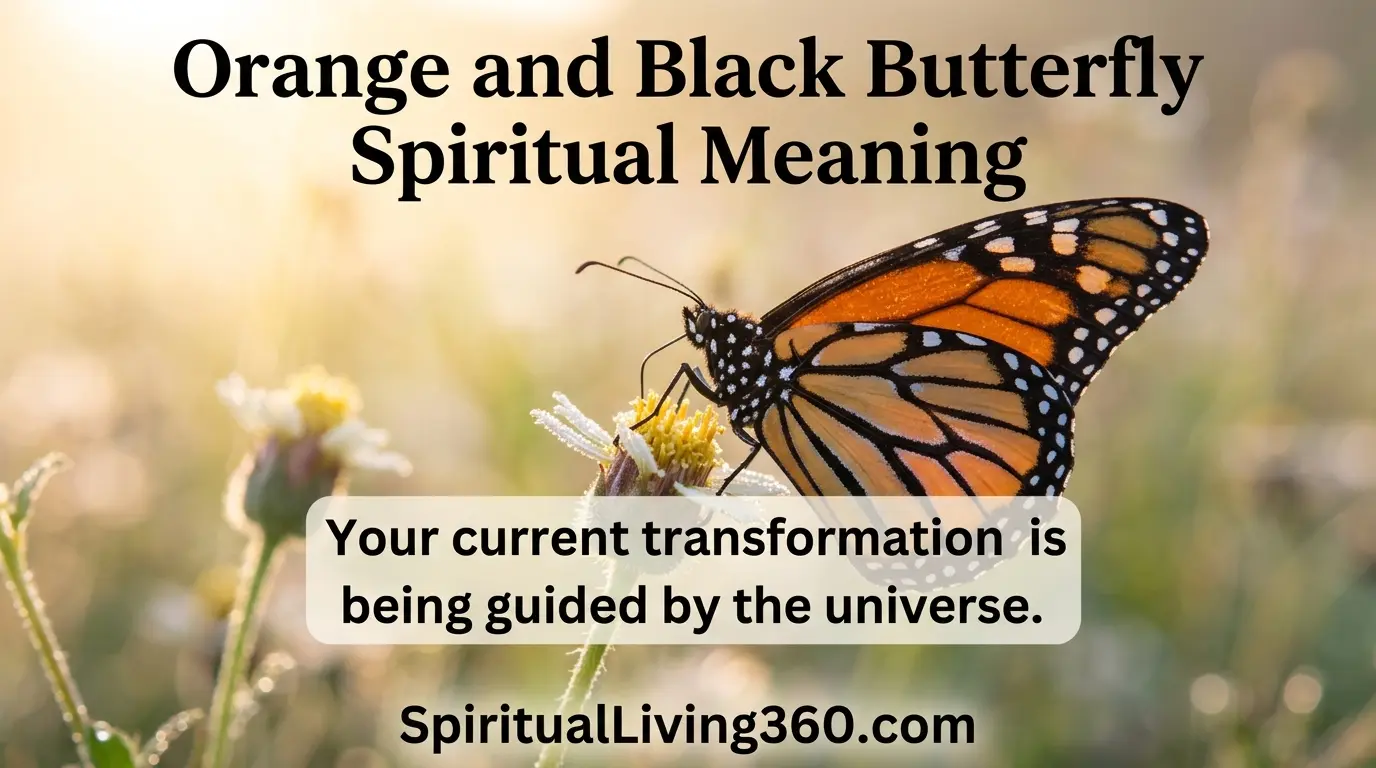 Orange and Black Butterfly Spiritual Meaning

Your current transformation is being guided by the universe.

SpiritualLiving360.com